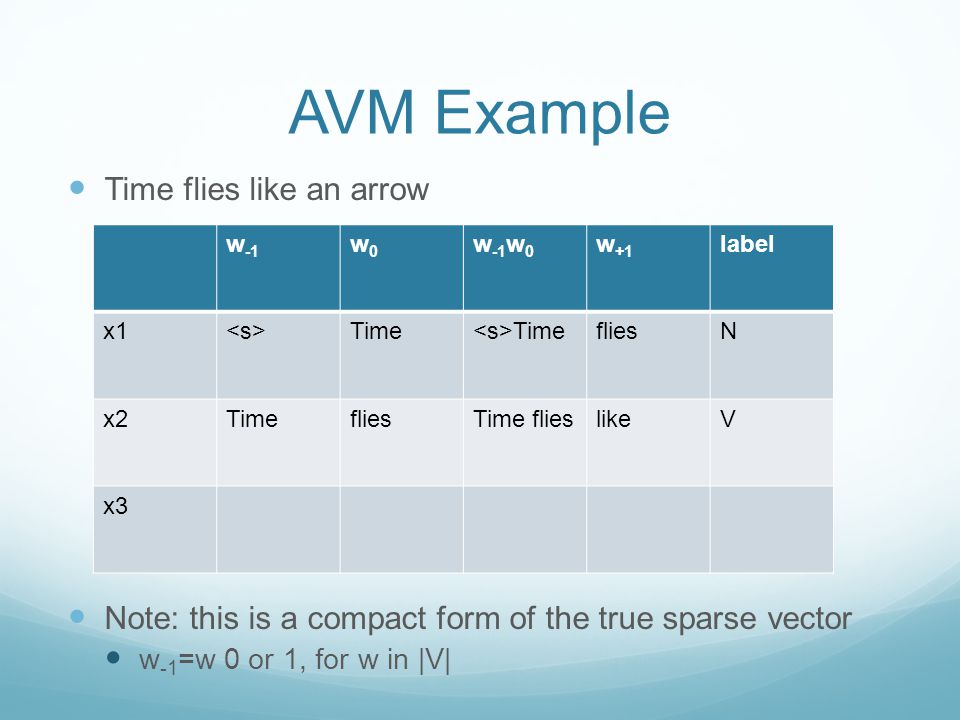 AVM Example

Time flies like an arrow

| | $w_{-1}$ | $w_0$ | $w_{-1}w_0$ | $w_{+1}$ | label |
|---|---|---|---|---|---|
| x1 | <s> | Time | <s>Time | flies | N |
| x2 | Time | flies | Time flies | like | V |
| x3 | | | | | |

Note: this is a compact form of the true sparse vector

$w_{-1}$=w 0 or 1, for w in |V|